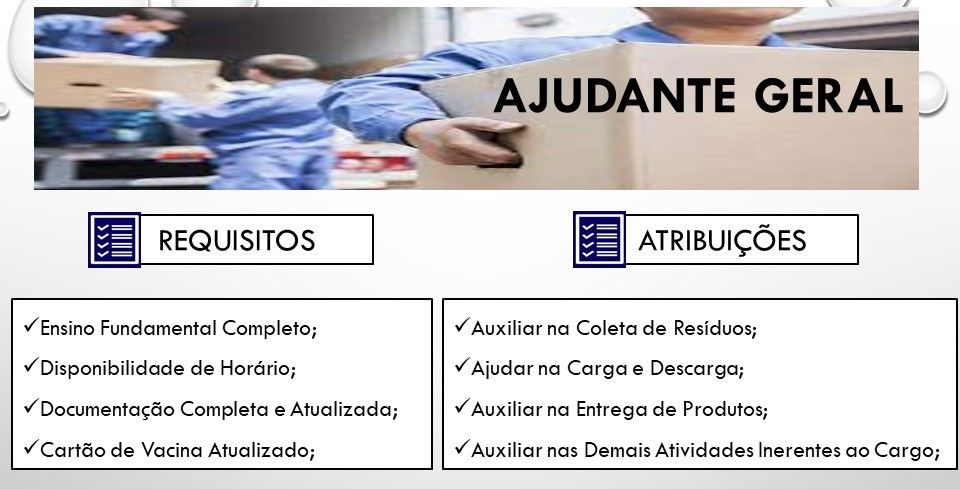 AJUDANTE GERAL

REQUISITOS

✓Ensino Fundamental Completo;
✓Disponibilidade de Horário;
✓Documentação Completa e Atualizada;
✓Cartão de Vacina Atualizado;

ATRIBUIÇÕES

✓Auxiliar na Coleta de Resíduos;
✓Ajudar na Carga e Descarga;
✓Auxiliar na Entrega de Produtos;
✓Auxiliar nas Demais Atividades Inerentes ao Cargo;